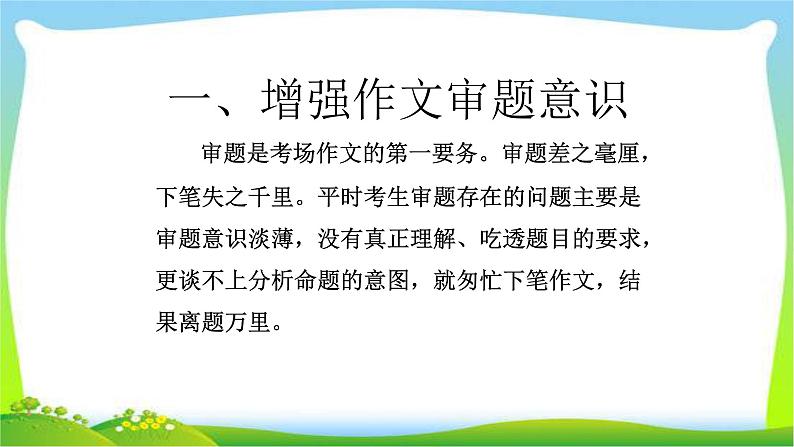 一、增强作文审题意识

审题是考场作文的第一要务。审题差之毫厘，下笔失之千里。平时考生审题存在的问题主要是审题意识淡薄，没有真正理解、吃透题目的要求，更谈不上分析命题的意图，就匆忙下笔作文，结果离题万里。